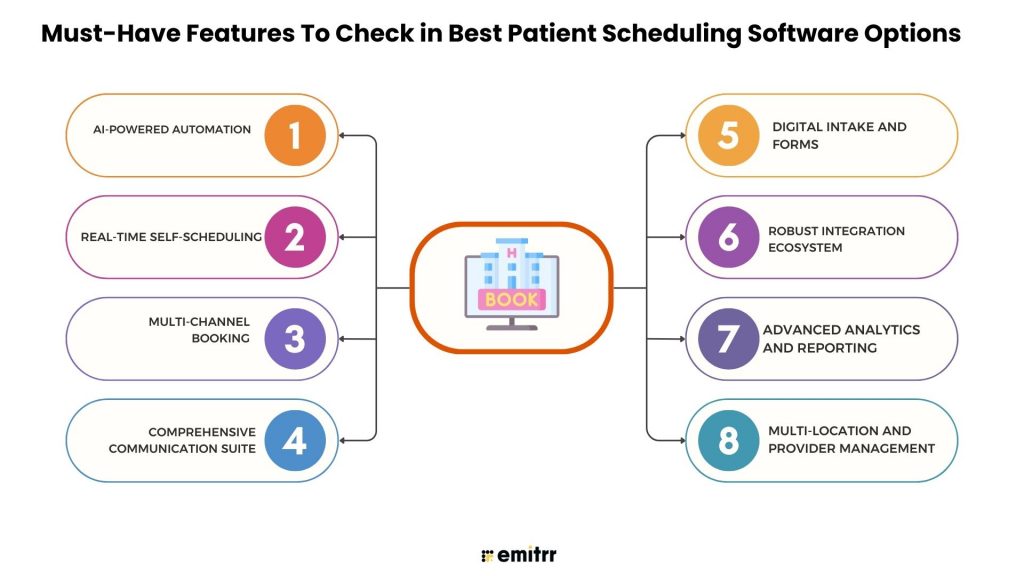 Must-Have Features To Check in Best Patient Scheduling Software Options

AI-POWERED AUTOMATION 1

REAL-TIME SELF-SCHEDULING 2

MULTI-CHANNEL BOOKING 3

COMPREHENSIVE COMMUNICATION SUITE 4

H

BOOK

5 DIGITAL INTAKE AND FORMS

6 ROBUST INTEGRATION ECOSYSTEM

7 ADVANCED ANALYTICS AND REPORTING

8 MULTI-LOCATION AND PROVIDER MANAGEMENT

emitrr